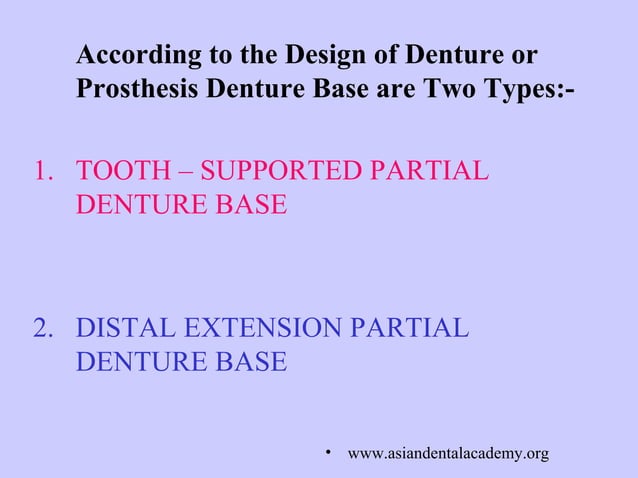 According to the Design of Denture or Prosthesis Denture Base are Two Types:-

1. TOOTH – SUPPORTED PARTIAL DENTURE BASE

2. DISTAL EXTENSION PARTIAL DENTURE BASE

• www.asiandentalacademy.org